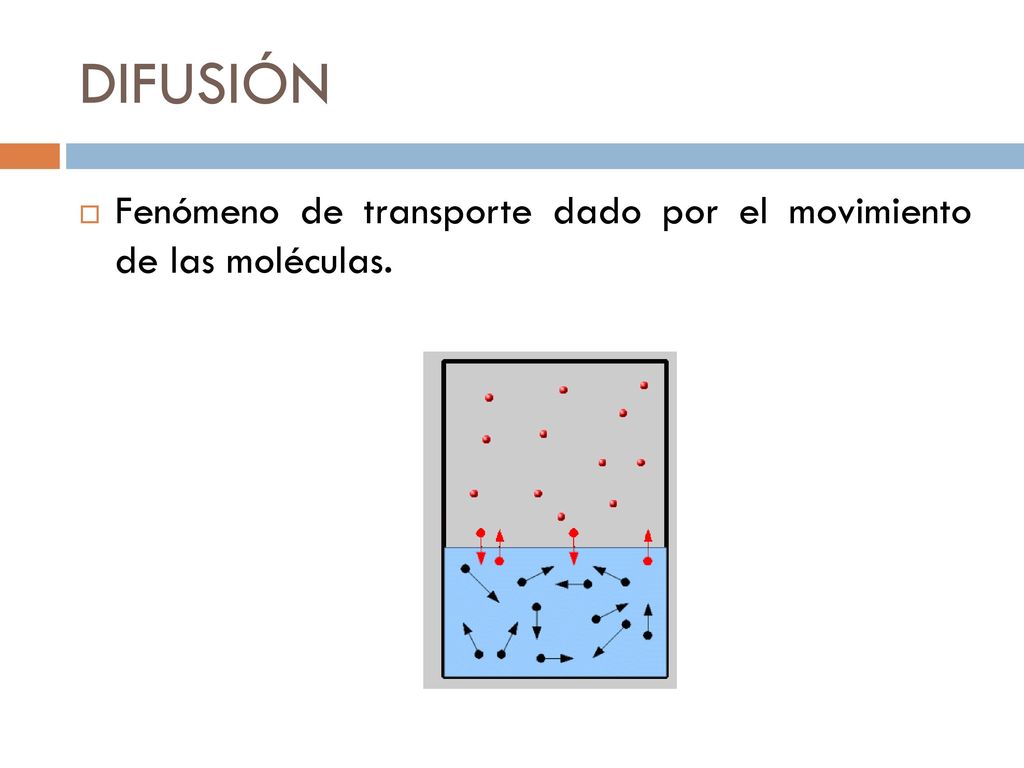 DIFUSIÓN

Fenómeno de transporte dado por el movimiento de las moléculas.